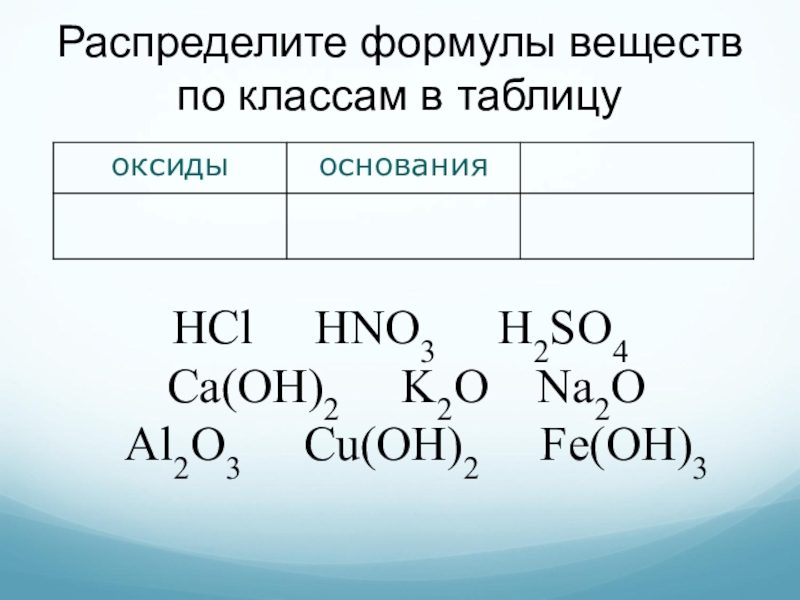 Распределите формулы веществ по классам в таблицу

| оксиды | основания | |
|---|---|---|
| | | |

$HCl$ $HNO_3$ $H_2SO_4$
$Ca(OH)_2$ $K_2O$ $Na_2O$
$Al_2O_3$ $Cu(OH)_2$ $Fe(OH)_3$